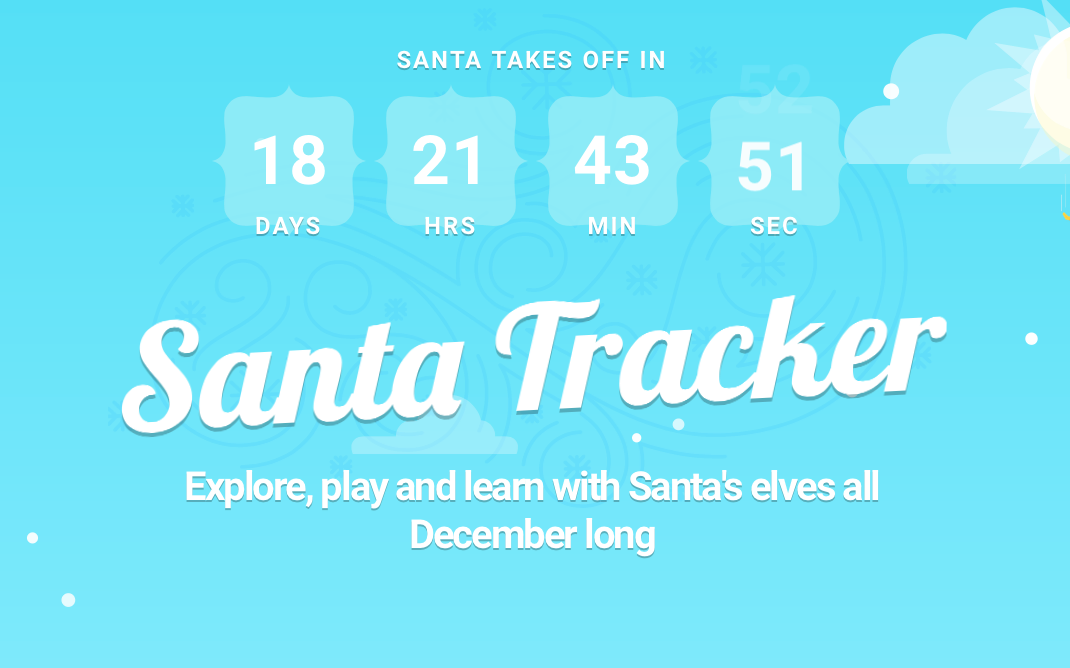 SANTA TAKES OFF IN

18 DAYS
21 HRS
43 MIN
51 SEC

Santa Tracker

Explore, play and learn with Santa's elves all December long